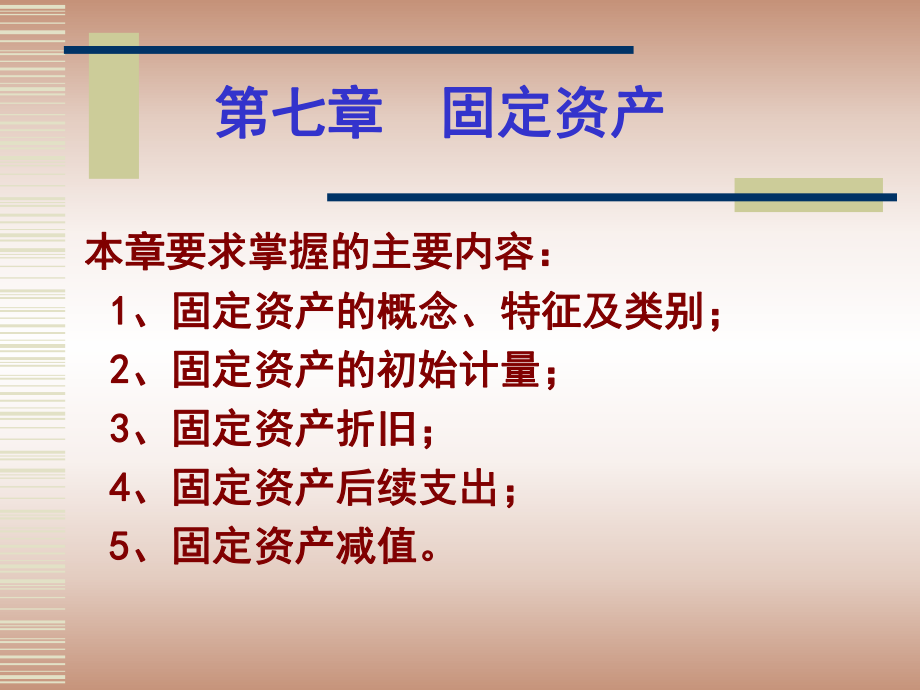 第七章　固定资产

本章要求掌握的主要内容：

1、固定资产的概念、特征及类别；

2、固定资产的初始计量；

3、固定资产折旧；

4、固定资产后续支出；

5、固定资产减值。